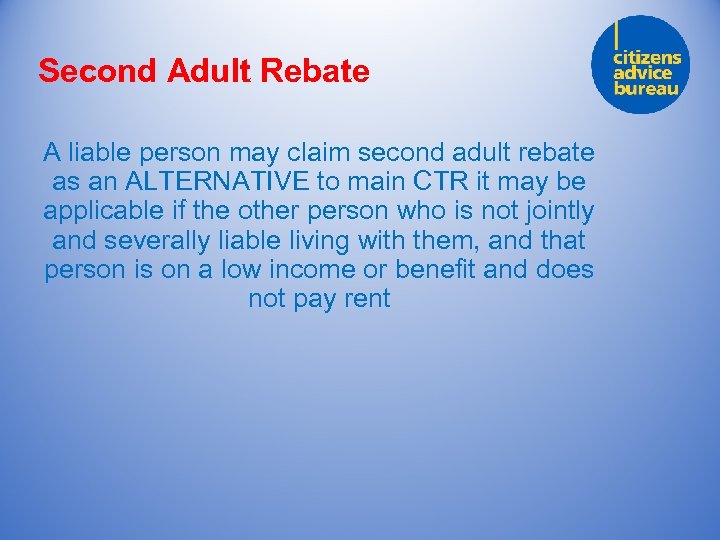 Second Adult Rebate

citizens advice bureau

A liable person may claim second adult rebate as an ALTERNATIVE to main CTR it may be applicable if the other person who is not jointly and severally liable living with them, and that person is on a low income or benefit and does not pay rent